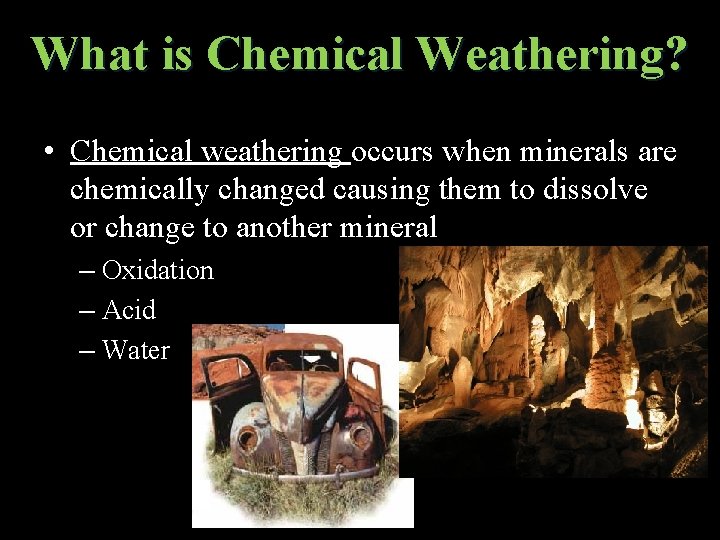 What is Chemical Weathering?

• Chemical weathering occurs when minerals are chemically changed causing them to dissolve or change to another mineral

– Oxidation
– Acid
– Water